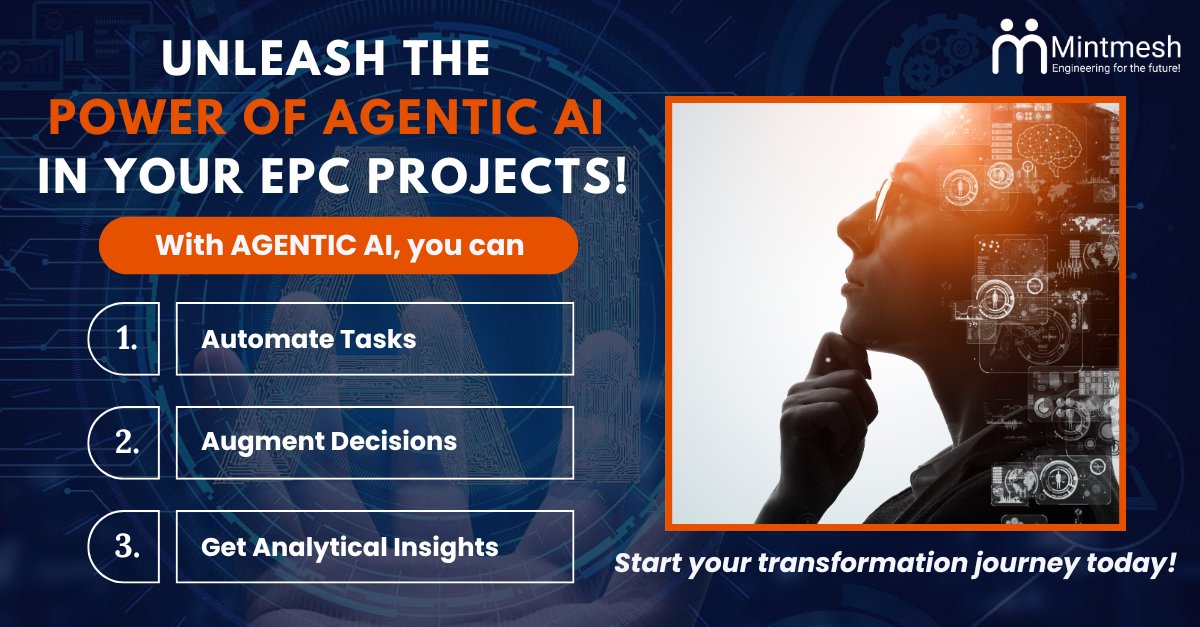 Mintmesh
Engineering for the future!

UNLEASH THE POWER OF AGENTIC AI IN YOUR EPC PROJECTS!

With AGENTIC AI, you can

1. Automate Tasks

2. Augment Decisions

3. Get Analytical Insights

Start your transformation journey today!